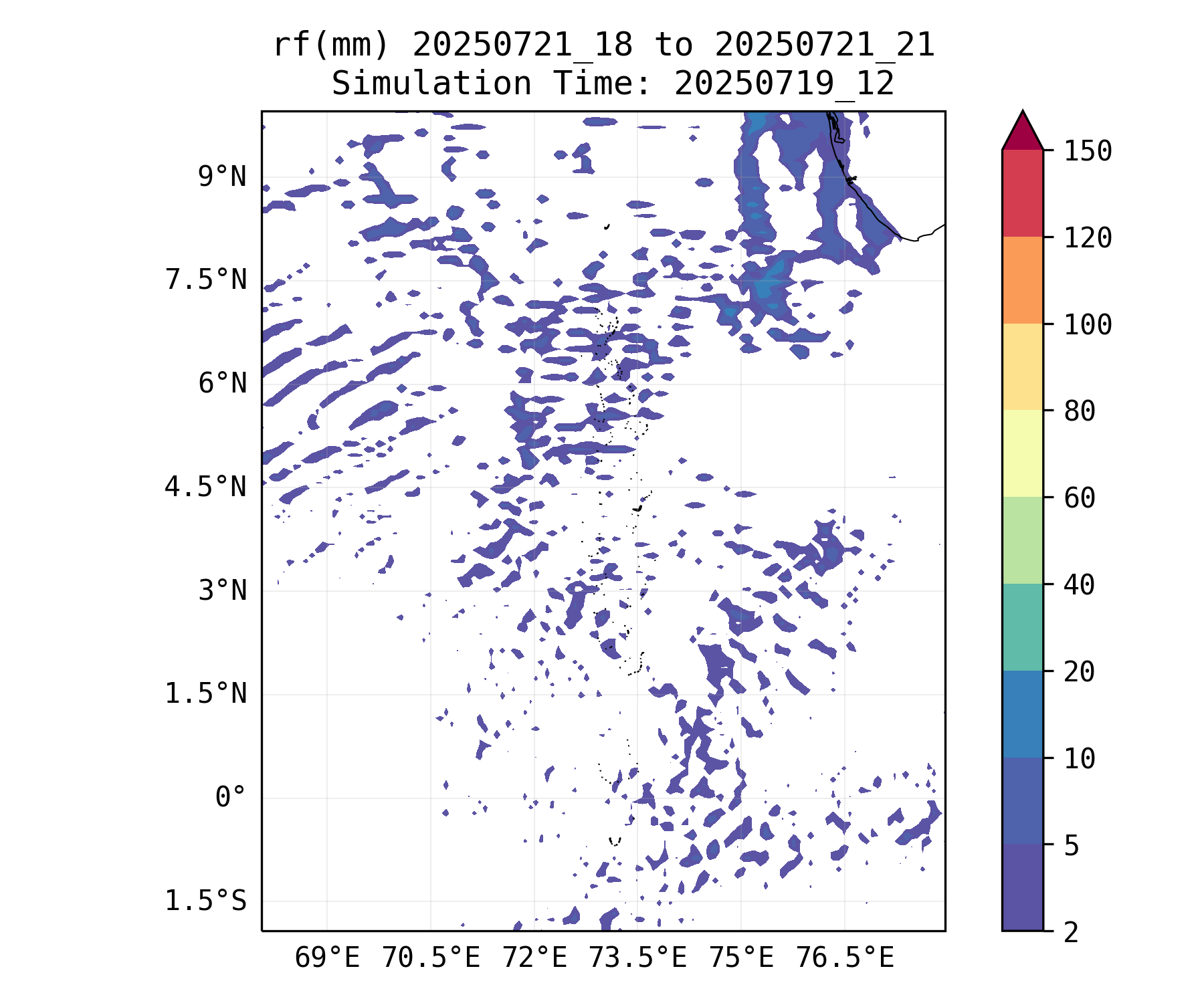 rf(mm) 20250721_18 to 20250721_21
Simulation Time: 20250719_12

9°N
7.5°N
6°N
4.5°N
3°N
1.5°N
0°
1.5°S

69°E 70.5°E 72°E 73.5°E 75°E 76.5°E

150
120
100
80
60
40
20
10
5
2